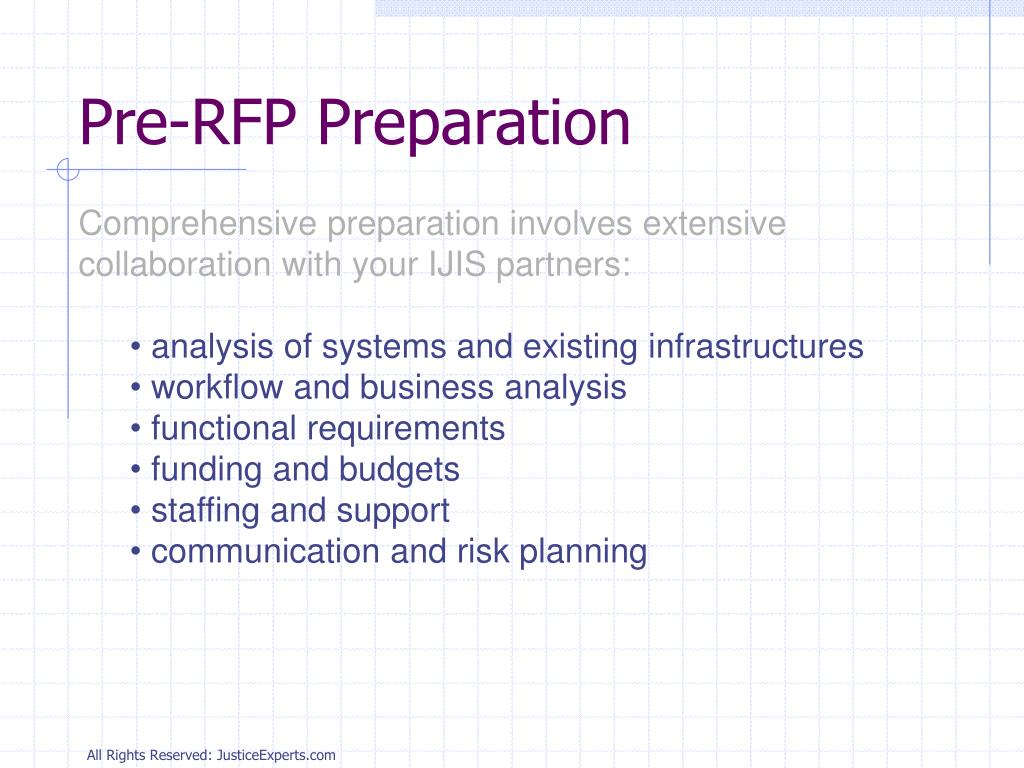 Pre-RFP Preparation

Comprehensive preparation involves extensive collaboration with your IJIS partners:

• analysis of systems and existing infrastructures
• workflow and business analysis
• functional requirements
• funding and budgets
• staffing and support
• communication and risk planning

All Rights Reserved: JusticeExperts.com